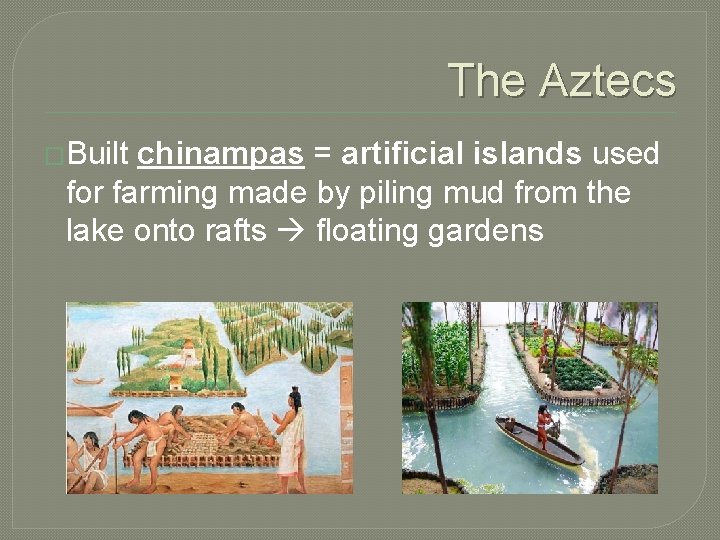 The Aztecs

Built chinampas = artificial islands used for farming made by piling mud from the lake onto rafts → floating gardens